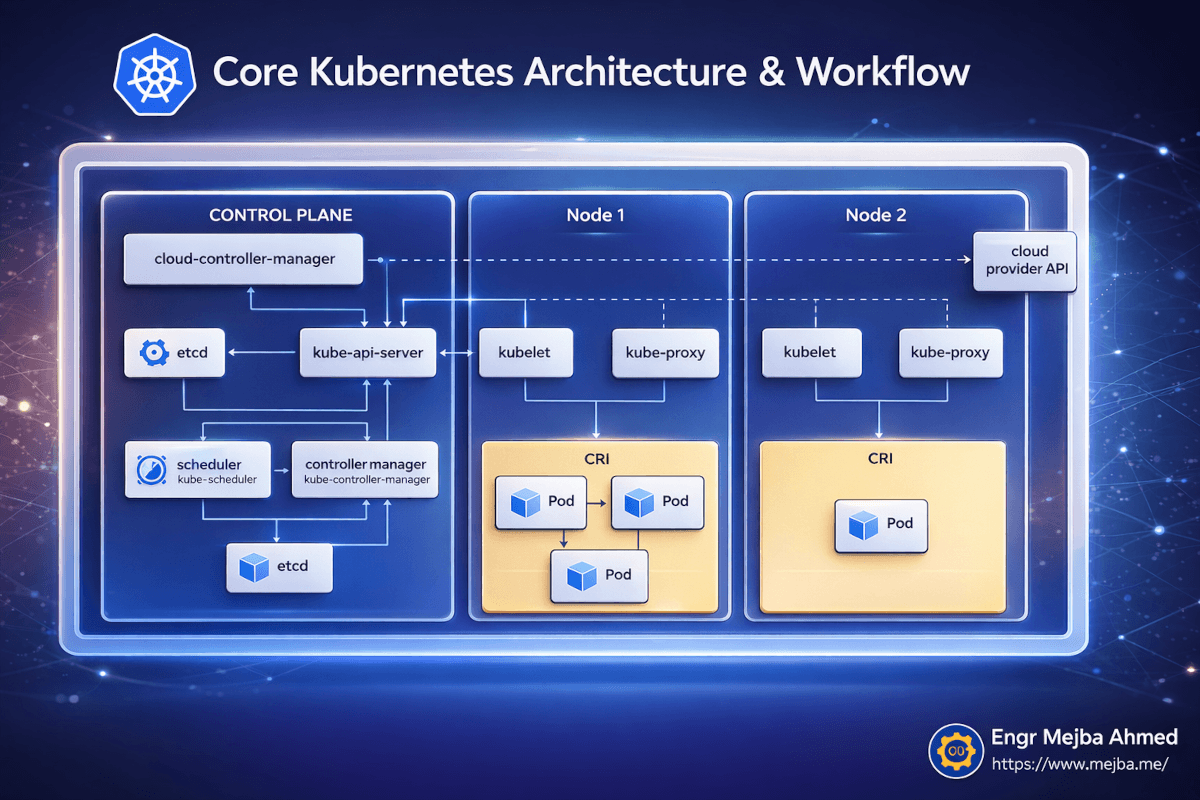 Core Kubernetes Architecture & Workflow

CONTROL PLANE

cloud-controller-manager

etcd

kube-api-server

scheduler
kube-scheduler

controller manager
kube-controller-manager

etcd

Node 1

kubelet

kube-proxy

CRI

Pod

Pod

Pod

Node 2

kubelet

kube-proxy

CRI

Pod

cloud provider API

Engr Mejba Ahmed
https://www.mejba.me/